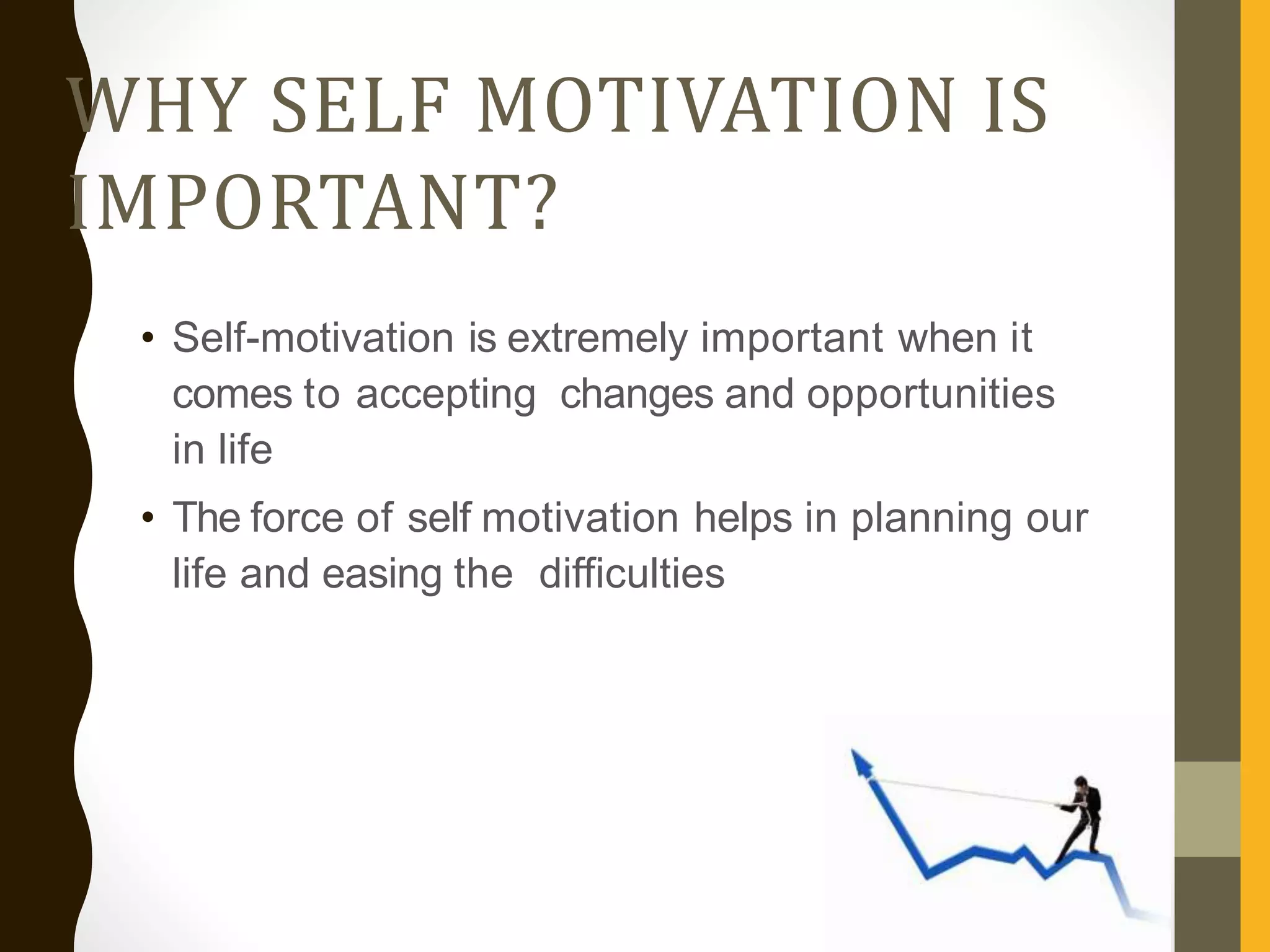 WHY SELF MOTIVATION IS IMPORTANT?

• Self-motivation is extremely important when it comes to accepting changes and opportunities in life

• The force of self motivation helps in planning our life and easing the difficulties